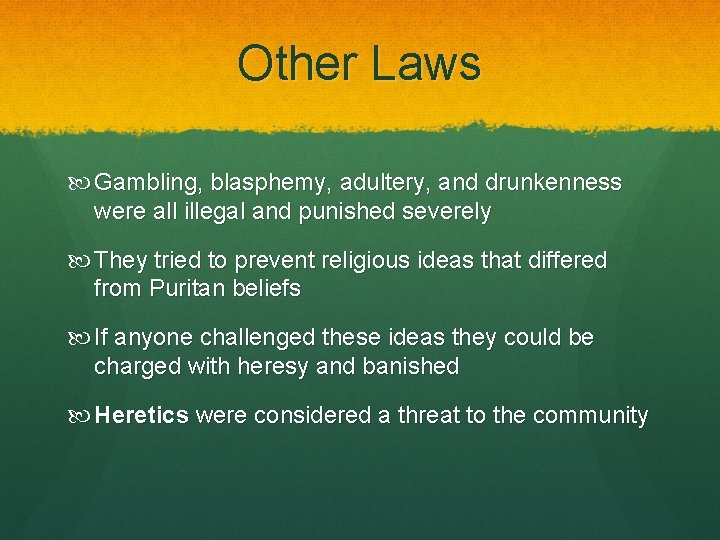 Other Laws

Gambling, blasphemy, adultery, and drunkenness were all illegal and punished severely

They tried to prevent religious ideas that differed from Puritan beliefs

If anyone challenged these ideas they could be charged with heresy and banished

Heretics were considered a threat to the community